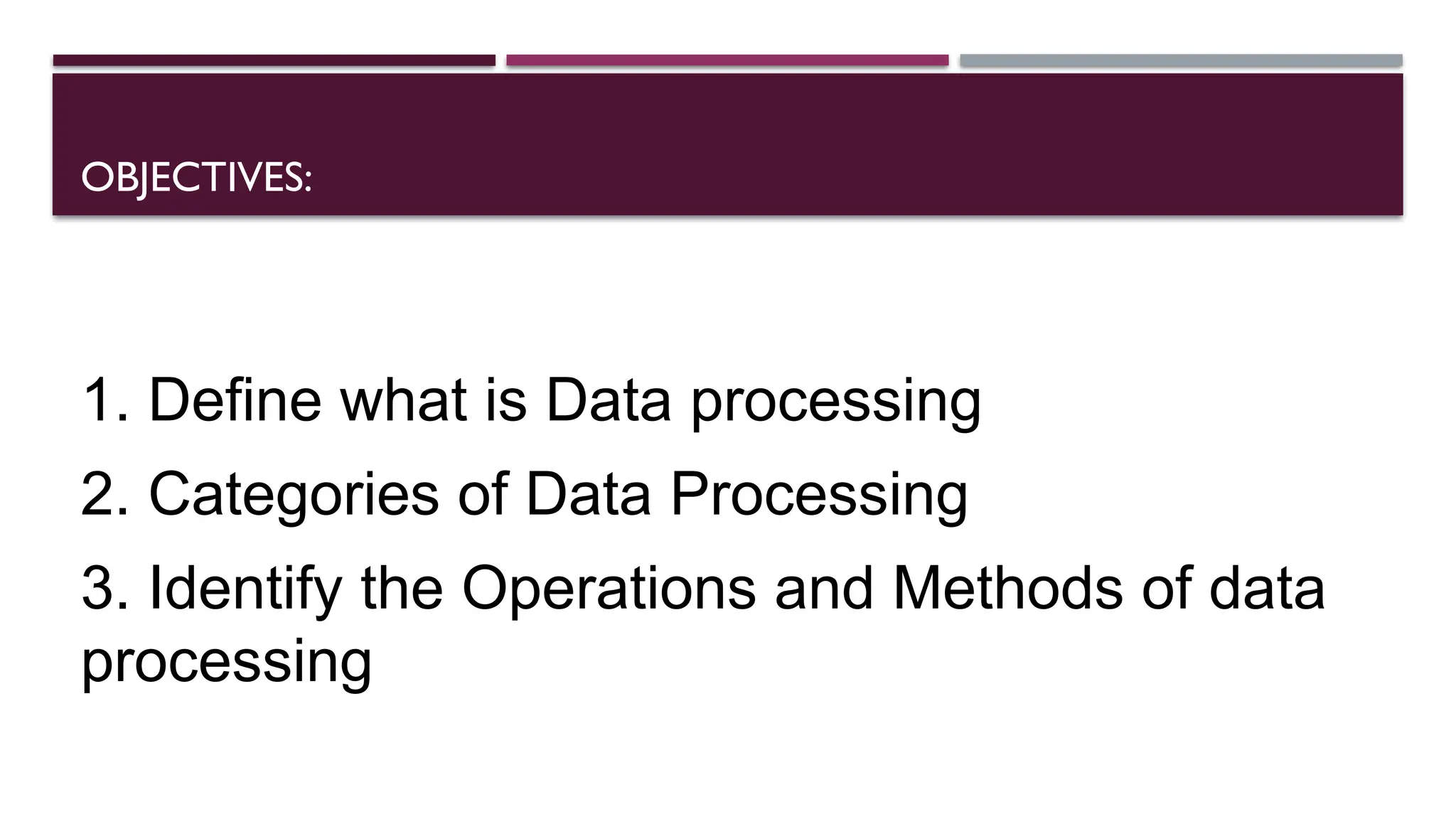 OBJECTIVES:

1. Define what is Data processing

2. Categories of Data Processing

3. Identify the Operations and Methods of data processing